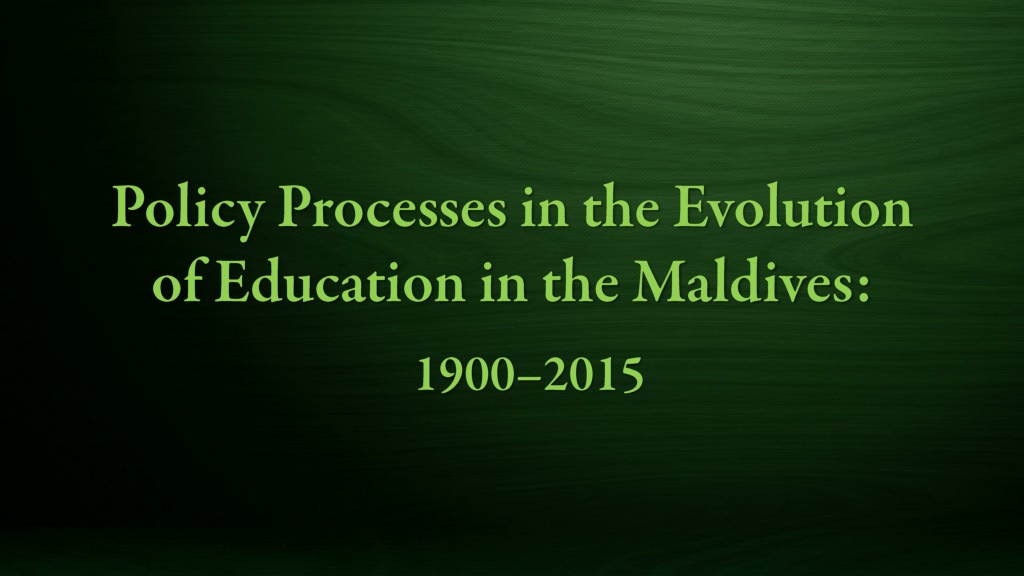 Policy Processes in the Evolution of Education in the Maldives:

1900–2015